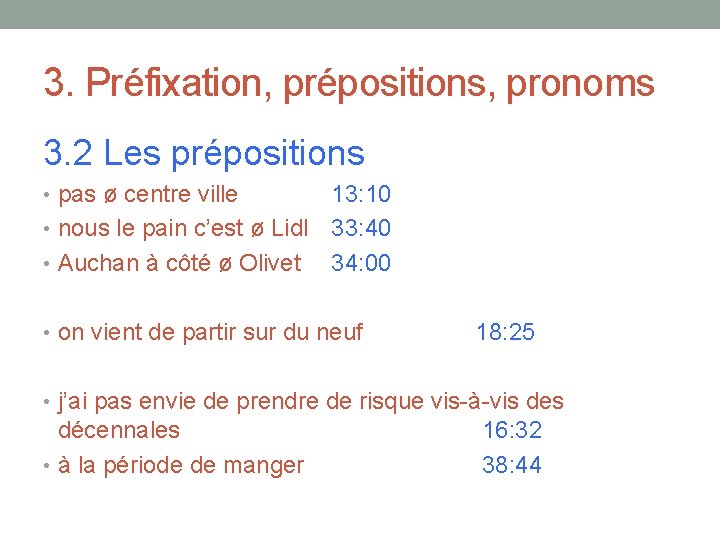 3. Préfixation, prépositions, pronoms

3.2 Les prépositions

• pas ø centre ville 13:10
• nous le pain c'est ø Lidl 33:40
• Auchan à côté ø Olivet 34:00

• on vient de partir sur du neuf 18:25

• j'ai pas envie de prendre de risque vis-à-vis des décennales 16:32
• à la période de manger 38:44